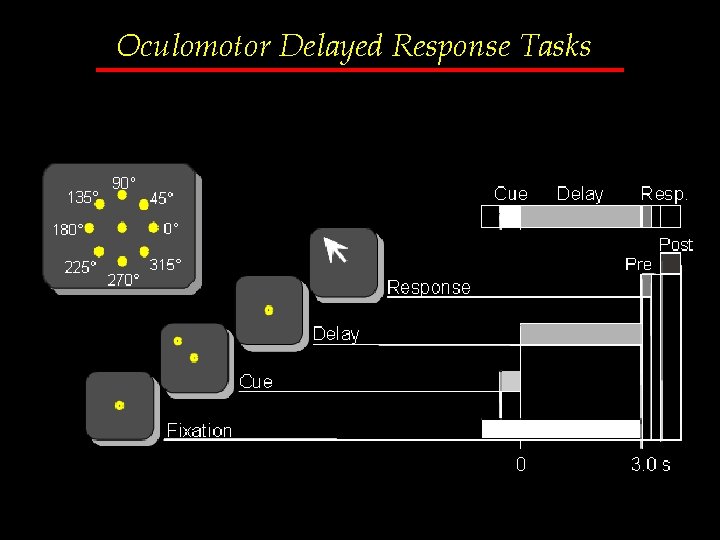 Oculomotor Delayed Response Tasks

90°
135°
45°
180°
0°
225°
315°
270°

Cue Delay Resp.

Post
Pre

Response

Delay

Cue

Fixation

0
3.0 s